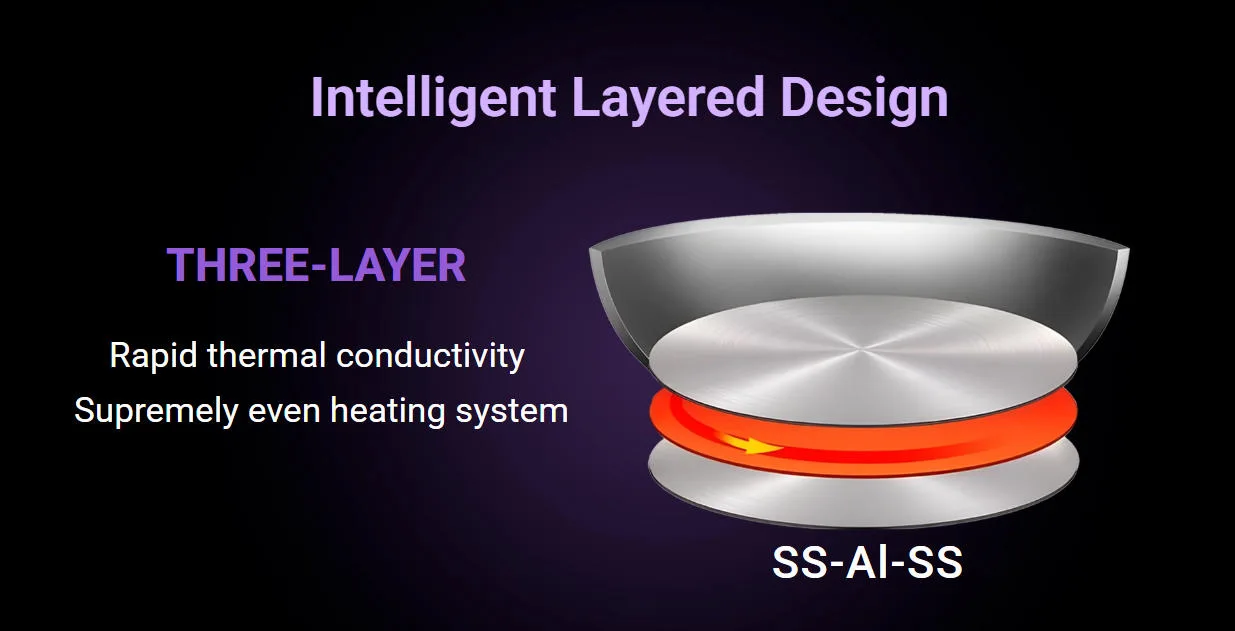 Intelligent Layered Design

THREE-LAYER

Rapid thermal conductivity
Supremely even heating system

SS-Al-SS